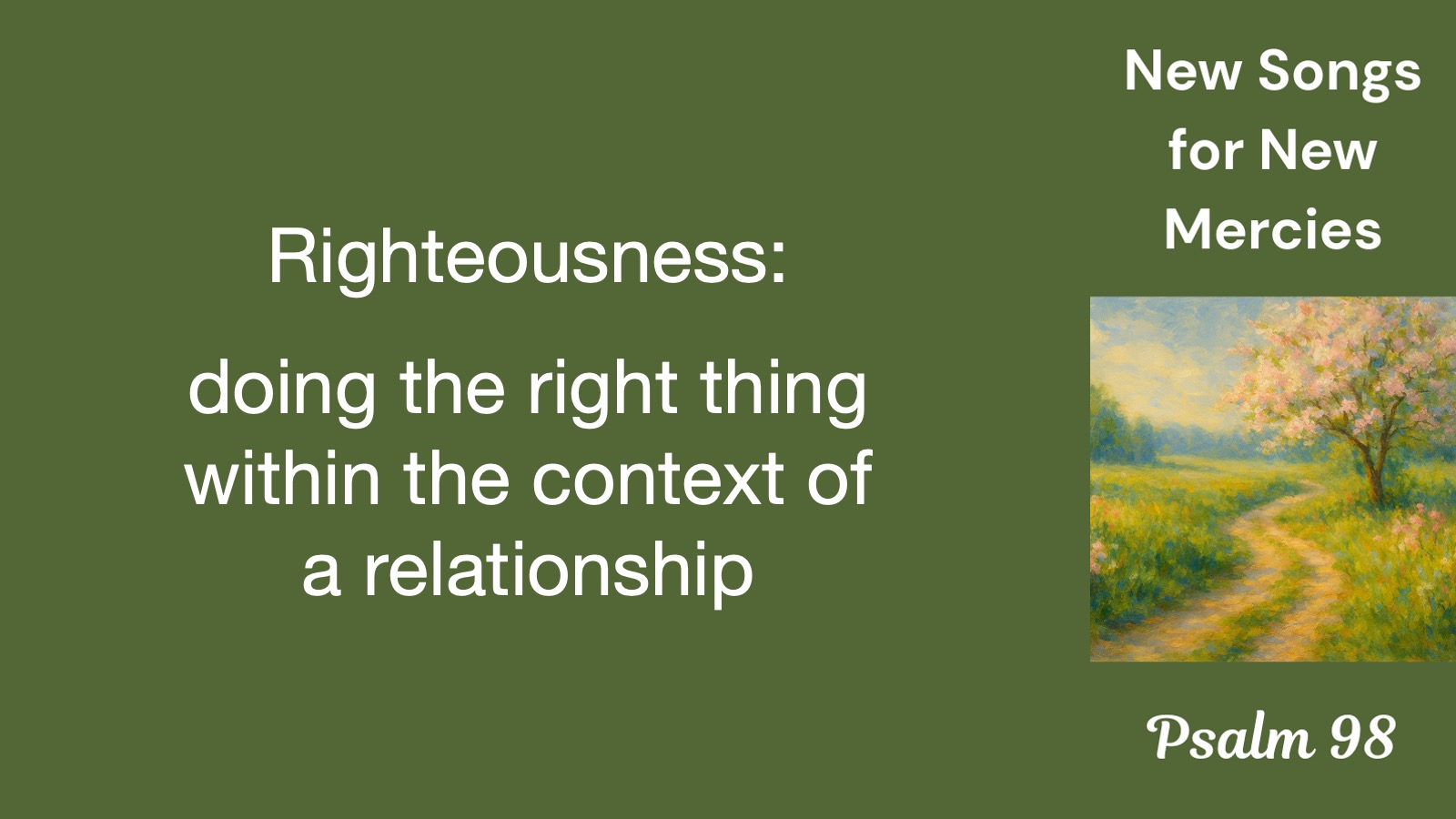 Righteousness:

doing the right thing within the context of a relationship

New Songs
for New
Mercies

Psalm 98